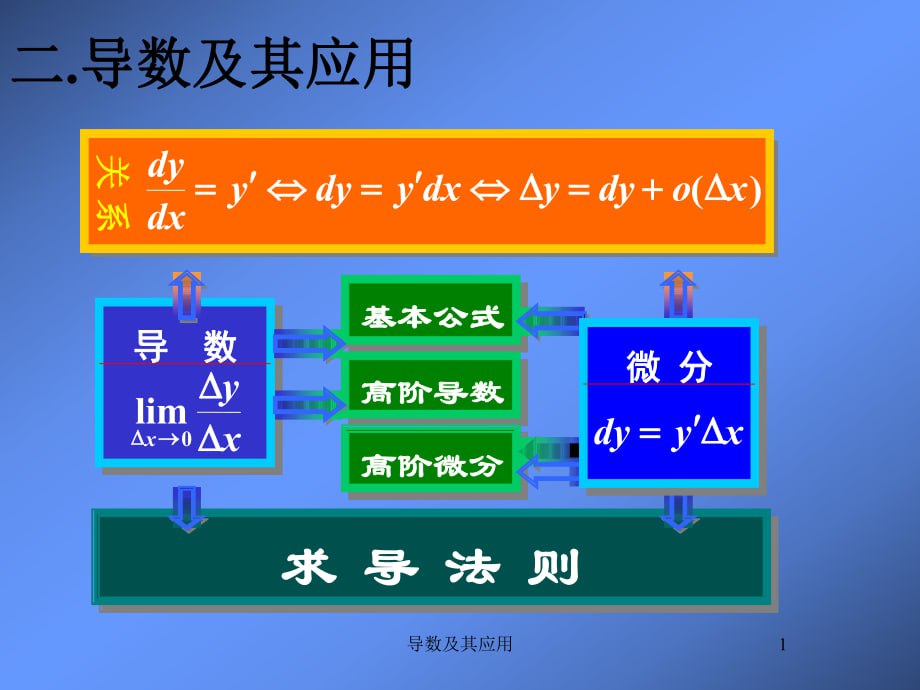 二.导数及其应用

关系 $\frac{dy}{dx} = y' \Leftrightarrow dy = y'dx \Leftrightarrow \Delta y = dy + o(\Delta x)$

导 数

$\lim_{\Delta x \to 0} \frac{\Delta y}{\Delta x}$

基本公式

高阶导数

高阶微分

微 分

$dy = y'\Delta x$

求 导 法 则

导数及其应用

1